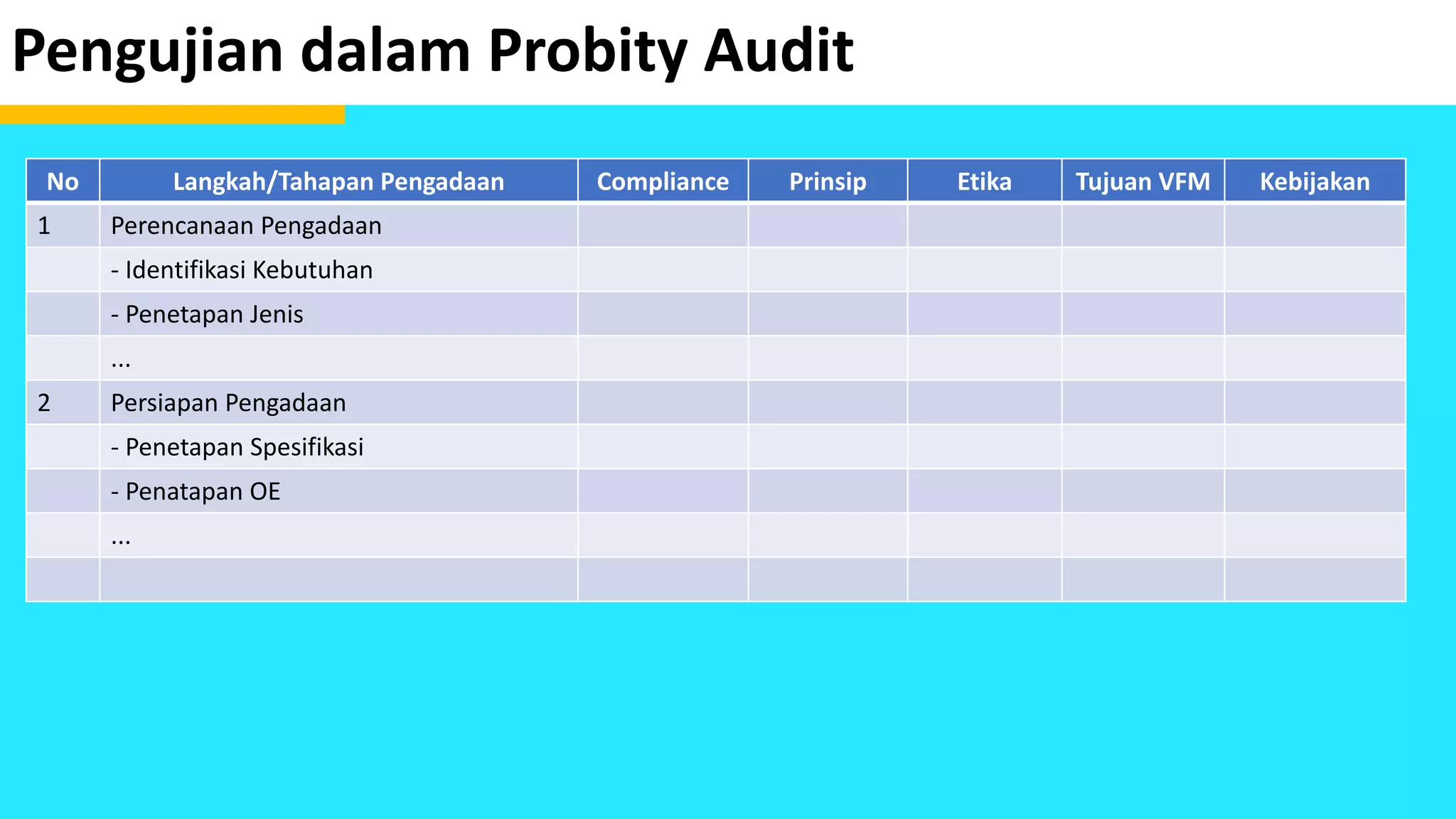 Pengujian dalam Probity Audit

| No | Langkah/Tahapan Pengadaan | Compliance | Prinsip | Etika | Tujuan VFM | Kebijakan |
|---|---|---|---|---|---|---|
| 1 | Perencanaan Pengadaan | | | | | |
| | - Identifikasi Kebutuhan | | | | | |
| | - Penetapan Jenis | | | | | |
| | ... | | | | | |
| 2 | Persiapan Pengadaan | | | | | |
| | - Penetapan Spesifikasi | | | | | |
| | - Penatapan OE | | | | | |
| | ... | | | | | |
| | | | | | | |